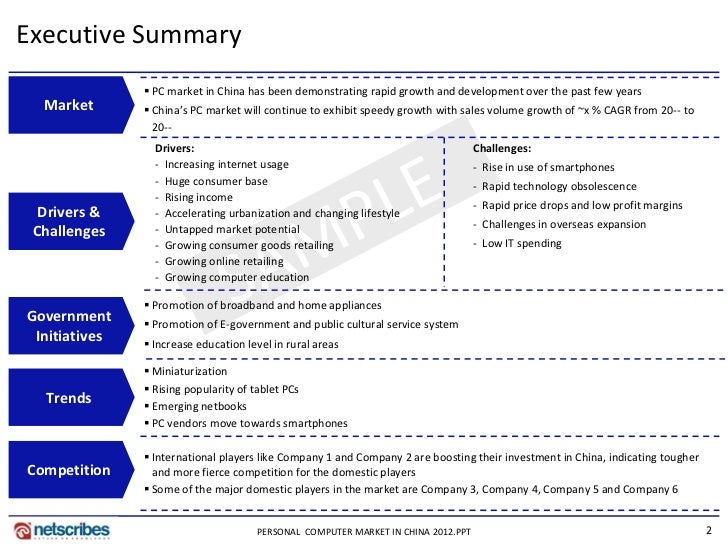 Executive Summary

Market

▪ PC market in China has been demonstrating rapid growth and development over the past few years
▪ China's PC market will continue to exhibit speedy growth with sales volume growth of ~x % CAGR from 20-- to 20--

Drivers & Challenges

Drivers:
- Increasing internet usage
- Huge consumer base
- Rising income
- Accelerating urbanization and changing lifestyle
- Untapped market potential
- Growing consumer goods retailing
- Growing online retailing
- Growing computer education

Challenges:
- Rise in use of smartphones
- Rapid technology obsolescence
- Rapid price drops and low profit margins
- Challenges in overseas expansion
- Low IT spending

SAMPLE

Government Initiatives

▪ Promotion of broadband and home appliances
▪ Promotion of E-government and public cultural service system
▪ Increase education level in rural areas

Trends

▪ Miniaturization
▪ Rising popularity of tablet PCs
▪ Emerging netbooks
▪ PC vendors move towards smartphones

Competition

▪ International players like Company 1 and Company 2 are boosting their investment in China, indicating tougher and more fierce competition for the domestic players
▪ Some of the major domestic players in the market are Company 3, Company 4, Company 5 and Company 6

netscribes

PERSONAL COMPUTER MARKET IN CHINA 2012.PPT

2